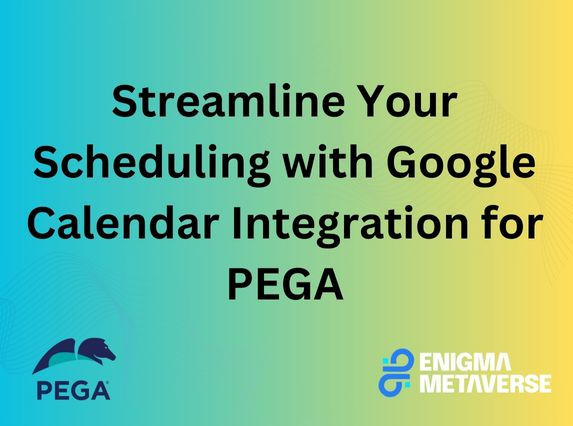 Streamline Your Scheduling with Google Calendar Integration for PEGA

PEGA

ENIGMA METAVERSE